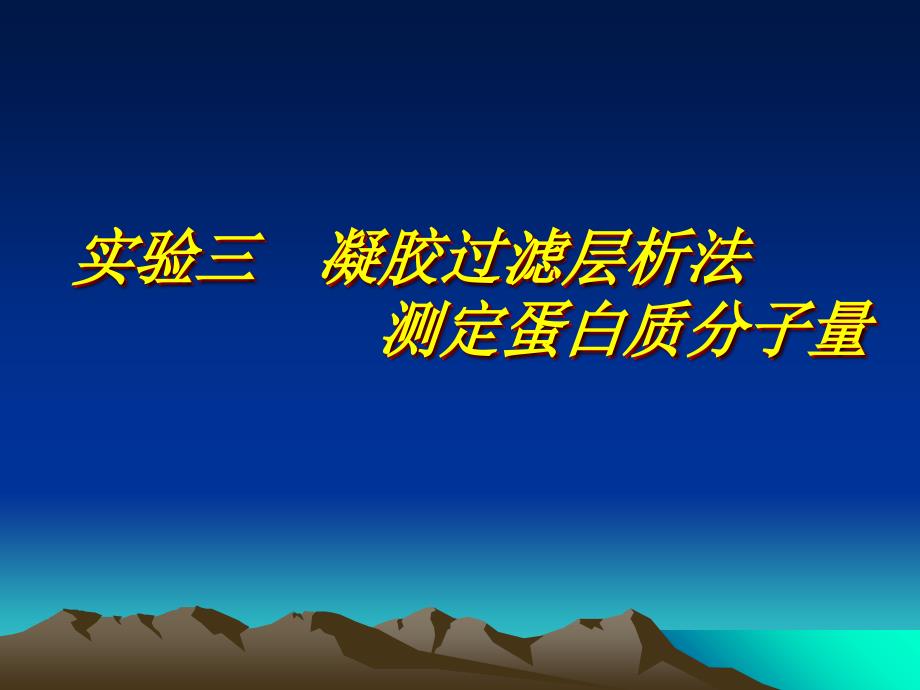 实验三　凝胶过滤层析法
测定蛋白质分子量